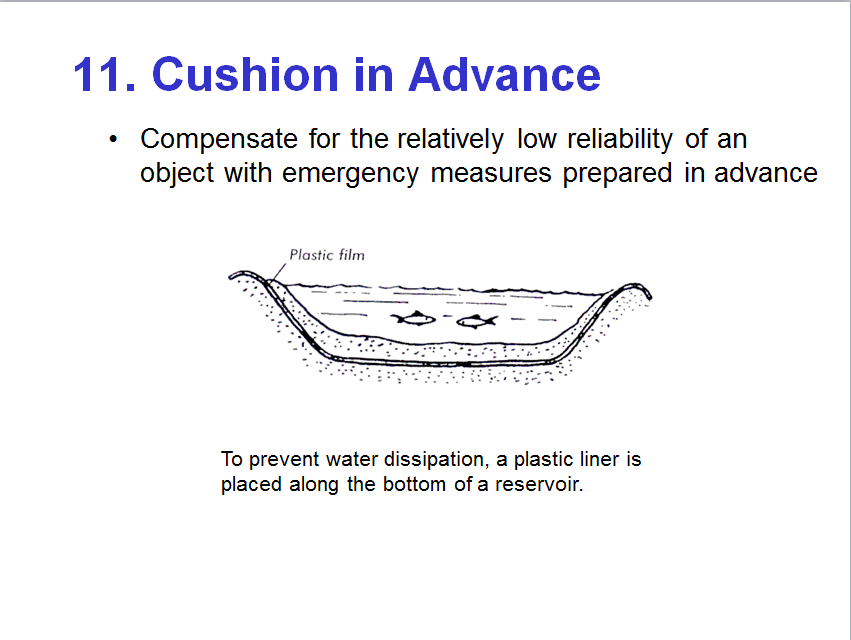 11. Cushion in Advance

• Compensate for the relatively low reliability of an object with emergency measures prepared in advance

Plastic film

To prevent water dissipation, a plastic liner is placed along the bottom of a reservoir.